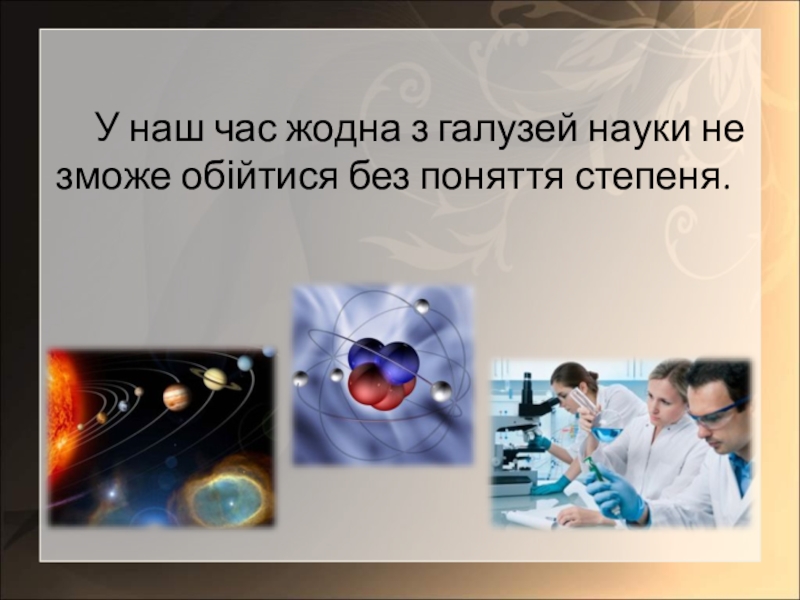 У наш час жодна з галузей науки не зможе обійтися без поняття степеня.